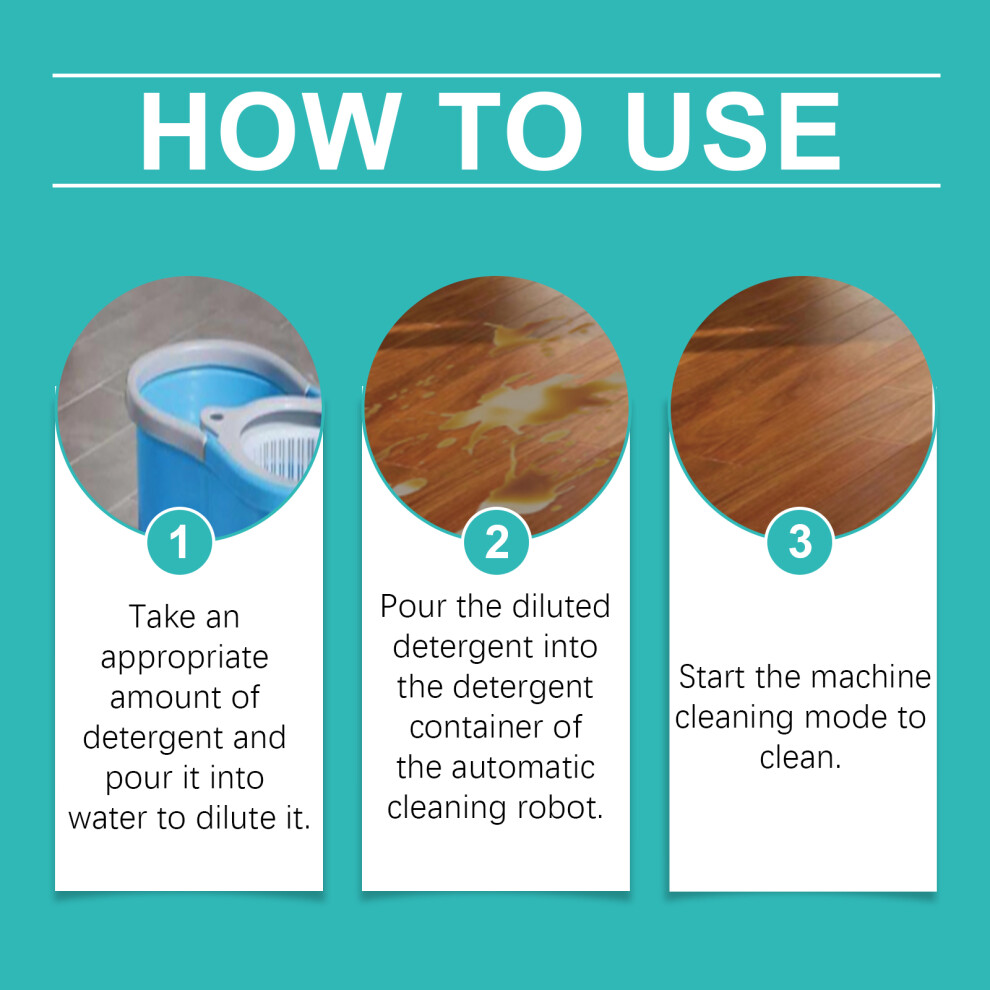 HOW TO USE

1

Take an appropriate amount of detergent and pour it into water to dilute it.

2

Pour the diluted detergent into the detergent container of the automatic cleaning robot.

3

Start the machine cleaning mode to clean.